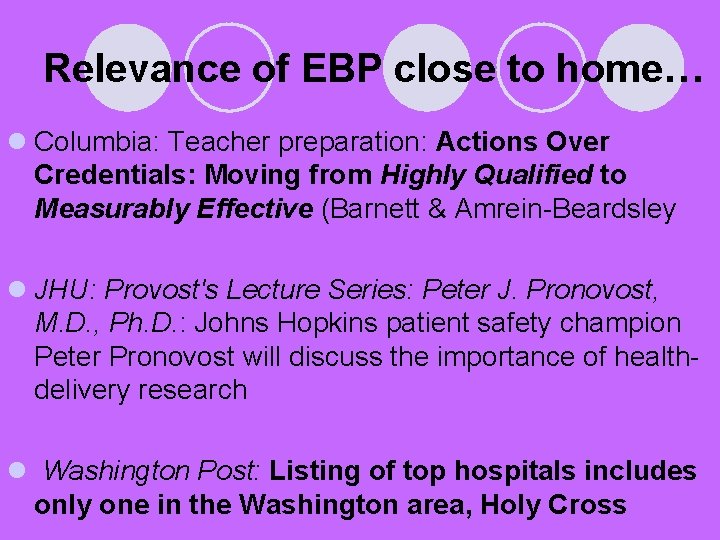 Relevance of EBP close to home…

Columbia: Teacher preparation: Actions Over Credentials: Moving from Highly Qualified to Measurably Effective (Barnett & Amrein-Beardsley

JHU: Provost's Lecture Series: Peter J. Pronovost, M.D., Ph.D.: Johns Hopkins patient safety champion Peter Pronovost will discuss the importance of health-delivery research

Washington Post: Listing of top hospitals includes only one in the Washington area, Holy Cross